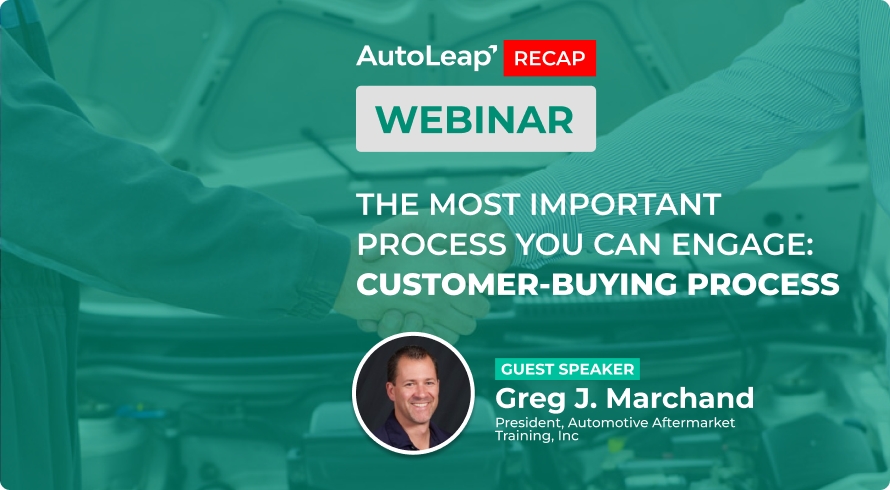 AutoLeap RECAP

WEBINAR

THE MOST IMPORTANT PROCESS YOU CAN ENGAGE: CUSTOMER-BUYING PROCESS

GUEST SPEAKER

Greg J. Marchand

President, Automotive Aftermarket Training, Inc